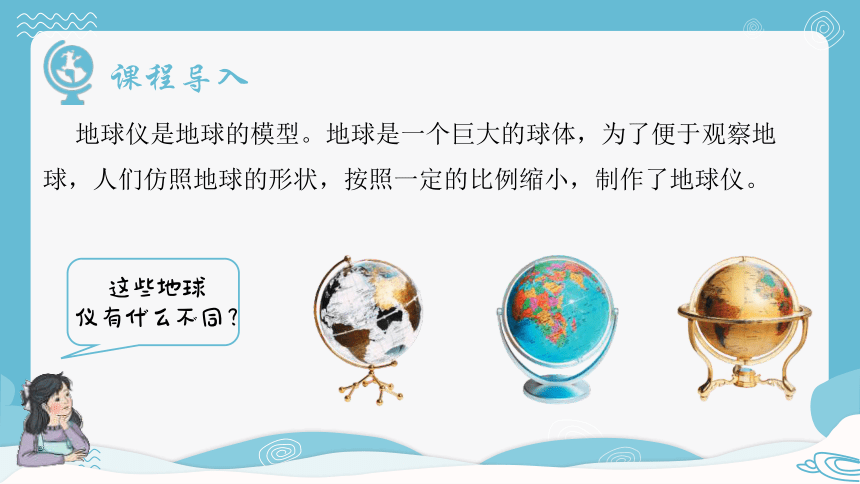 课程导入

地球仪是地球的模型。地球是一个巨大的球体，为了便于观察地球，人们仿照地球的形状，按照一定的比例缩小，制作了地球仪。

这些地球仪有什么不同？